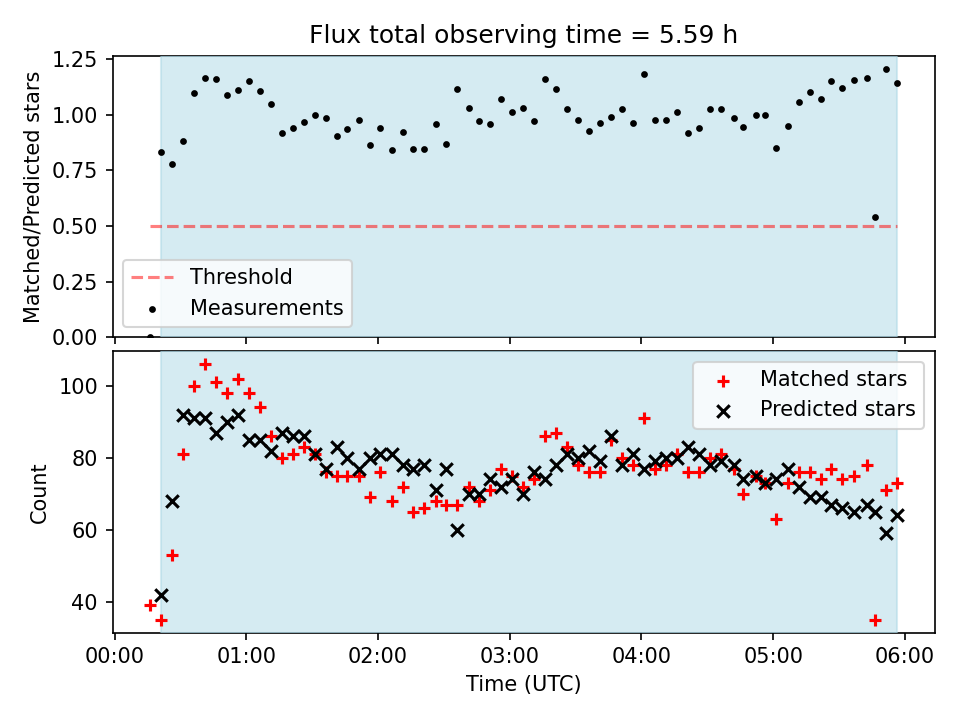 Flux total observing time = 5.59 h

Matched/Predicted stars

1.25
1.00
0.75
0.50
0.25
0.00

Threshold
Measurements

Count

100
80
60
40

Matched stars
Predicted stars

00:00
01:00
02:00
03:00
04:00
05:00
06:00

Time (UTC)